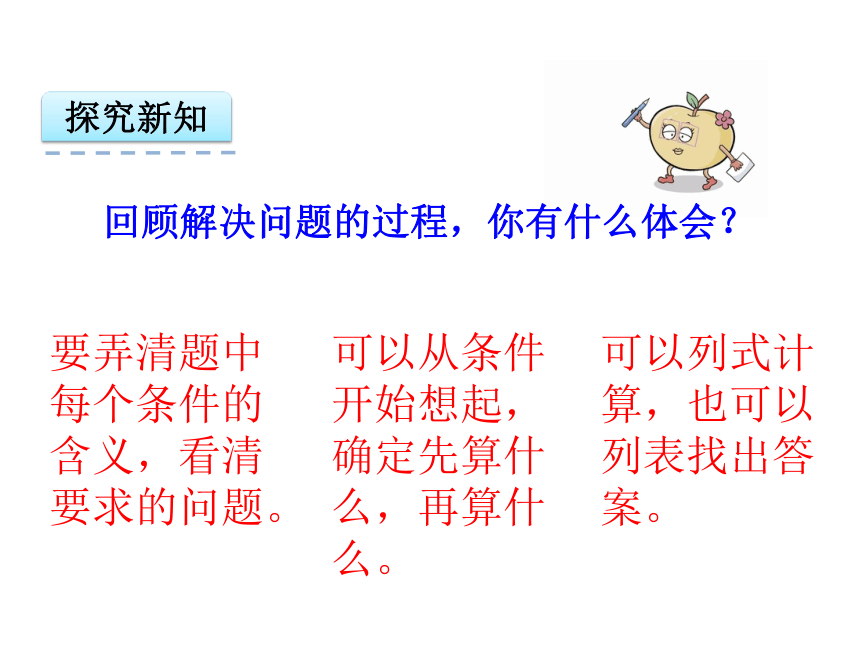 探究新知

回顾解决问题的过程，你有什么体会？

要弄清题中每个条件的含义，看清要求的问题。

可以从条件开始想起，确定先算什么，再算什么。

可以列式计算，也可以列表找出答案。